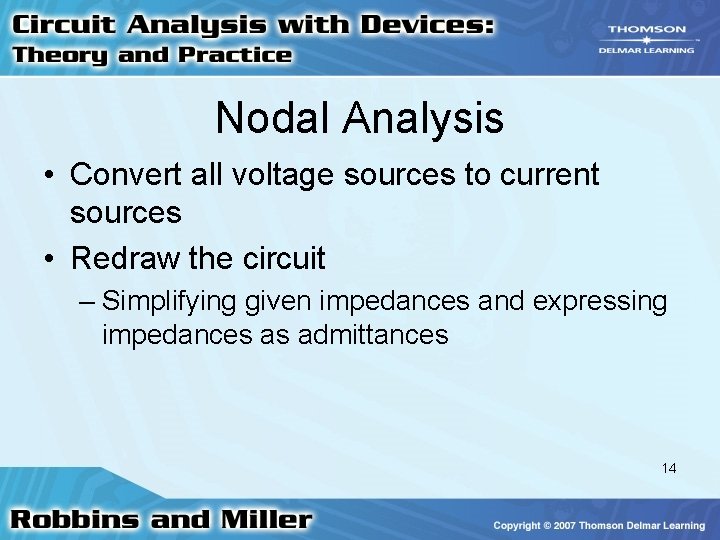 Circuit Analysis with Devices:
Theory and Practice

THOMSON
DELMAR LEARNING

Nodal Analysis

• Convert all voltage sources to current sources
• Redraw the circuit
– Simplifying given impedances and expressing impedances as admittances

14

Robbins and Miller

Copyright © 2007 Thomson Delmar Learning